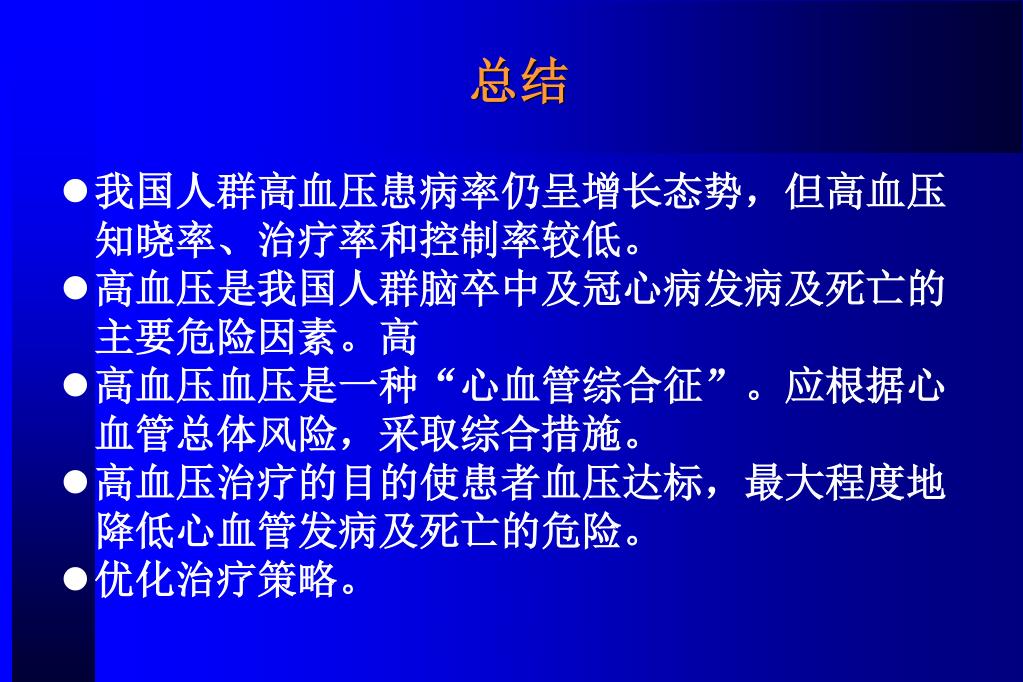 总结

● 我国人群高血压患病率仍呈增长态势，但高血压知晓率、治疗率和控制率较低。

● 高血压是我国人群脑卒中及冠心病发病及死亡的主要危险因素。高

● 高血压血压是一种“心血管综合征”。应根据心血管总体风险，采取综合措施。

● 高血压治疗的目的使患者血压达标，最大程度地降低心血管发病及死亡的危险。

● 优化治疗策略。